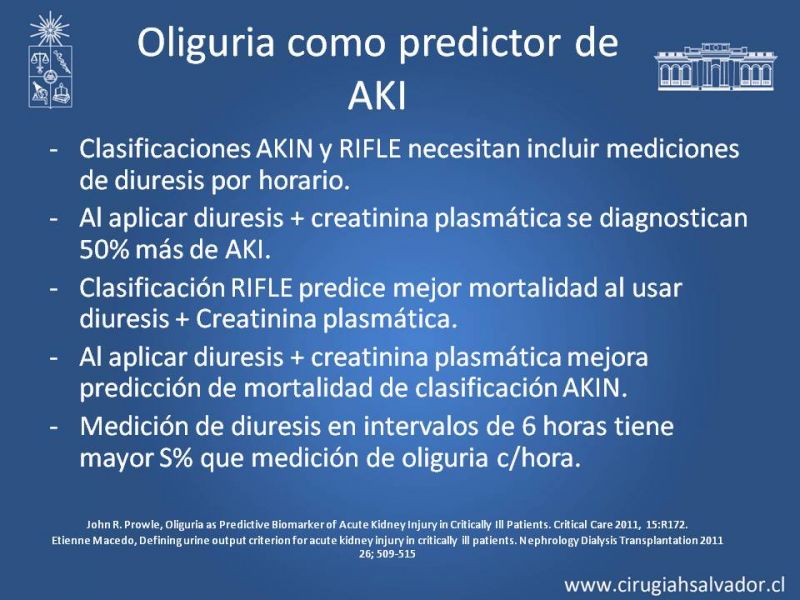 Oliguria como predictor de AKI

- Clasificaciones AKIN y RIFLE necesitan incluir mediciones de diuresis por horario.
- Al aplicar diuresis + creatinina plasmática se diagnostican 50% más de AKI.
- Clasificación RIFLE predice mejor mortalidad al usar diuresis + Creatinina plasmática.
- Al aplicar diuresis + creatinina plasmática mejora predicción de mortalidad de clasificación AKIN.
- Medición de diuresis en intervalos de 6 horas tiene mayor S% que medición de oliguria c/hora.

John R. Prowle, Oliguria as Predictive Biomarker of Acute Kidney Injury in Critically Ill Patients. Critical Care 2011, 15:R172.
Etienne Macedo, Defining urine output criterion for acute kidney injury in critically ill patients. Nephrology Dialysis Transplantation 2011 26; 509-515

www.cirugiahsalvador.cl